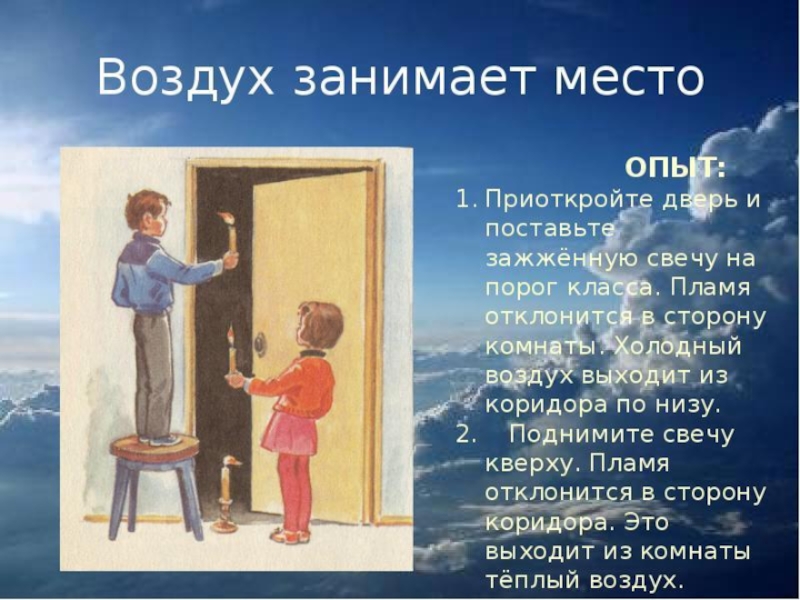 Воздух занимает место

ОПЫТ:

1. Приоткройте дверь и поставьте зажжённую свечу на порог класса. Пламя отклонится в сторону комнаты. Холодный воздух выходит из коридора по низу.
2. Поднимите свечу кверху. Пламя отклонится в сторону коридора. Это выходит из комнаты тёплый воздух.